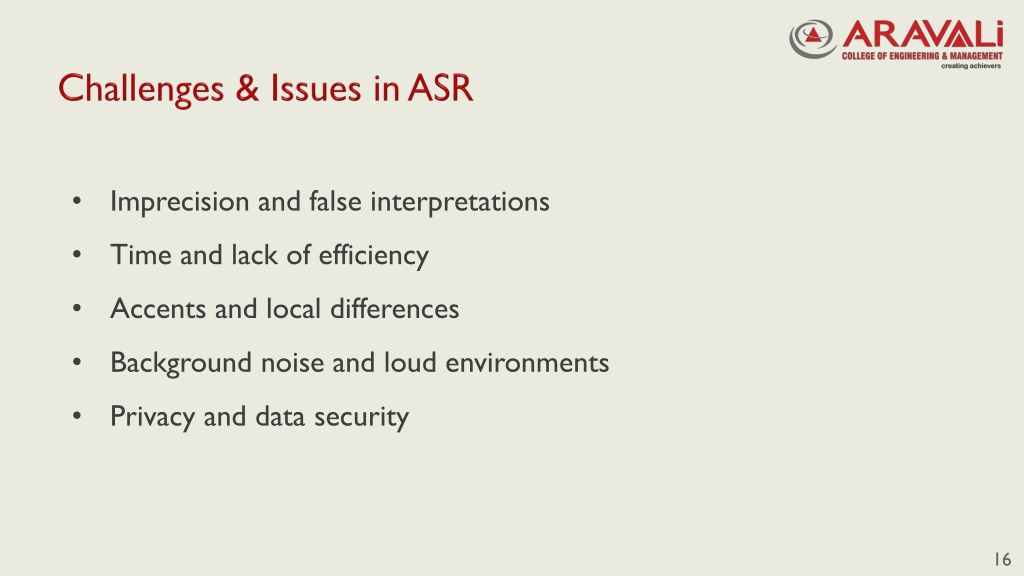 ARAVALi
COLLEGE OF ENGINEERING & MANAGEMENT
creating achievers

Challenges & Issues in ASR

• Imprecision and false interpretations
• Time and lack of efficiency
• Accents and local differences
• Background noise and loud environments
• Privacy and data security

16